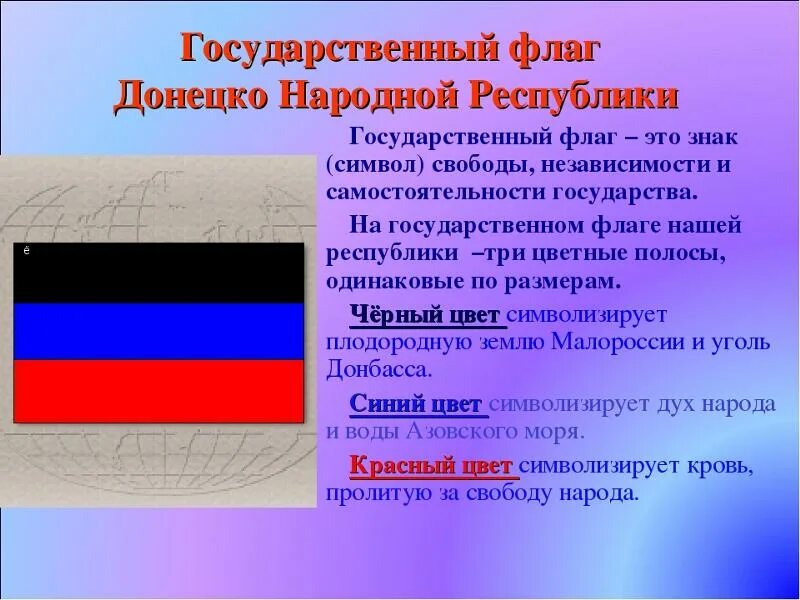 Государственный флаг Донецко Народной Республики

ё

Государственный флаг – это знак (символ) свободы, независимости и самостоятельности государства.

На государственном флаге нашей республики –три цветные полосы, одинаковые по размерам.

Чёрный цвет символизирует плодородную землю Малороссии и уголь Донбасса.

Синий цвет символизирует дух народа и воды Азовского моря.

Красный цвет символизирует кровь, пролитую за свободу народа.